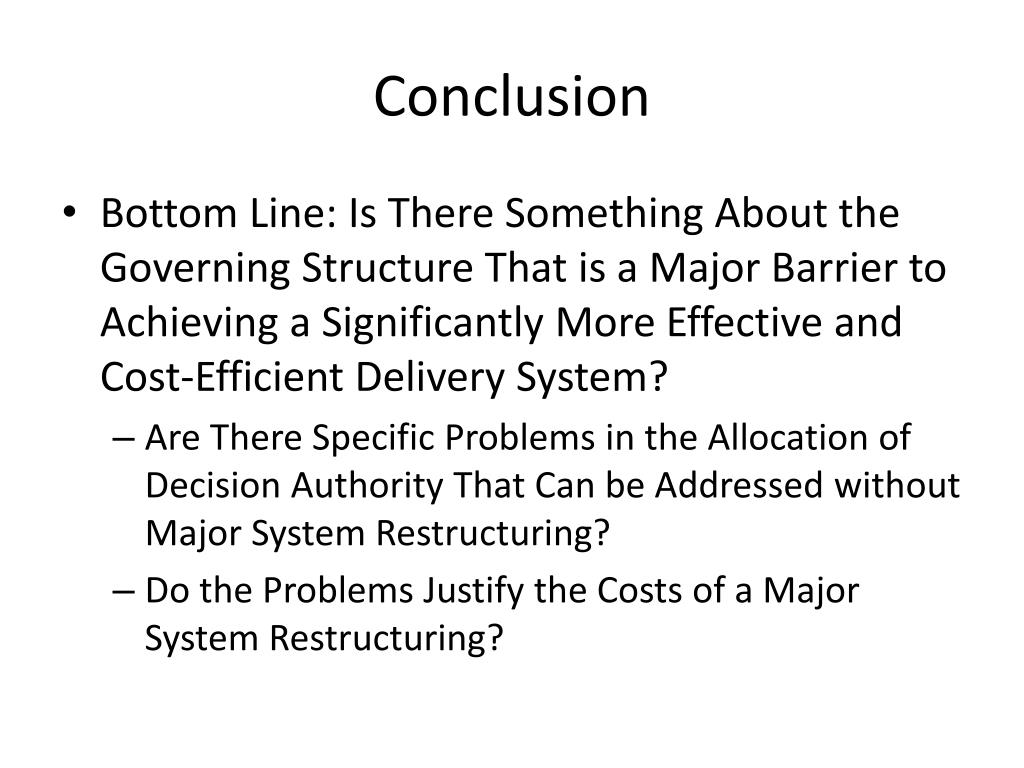 Conclusion

• Bottom Line: Is There Something About the Governing Structure That is a Major Barrier to Achieving a Significantly More Effective and Cost-Efficient Delivery System?

– Are There Specific Problems in the Allocation of Decision Authority That Can be Addressed without Major System Restructuring?

– Do the Problems Justify the Costs of a Major System Restructuring?